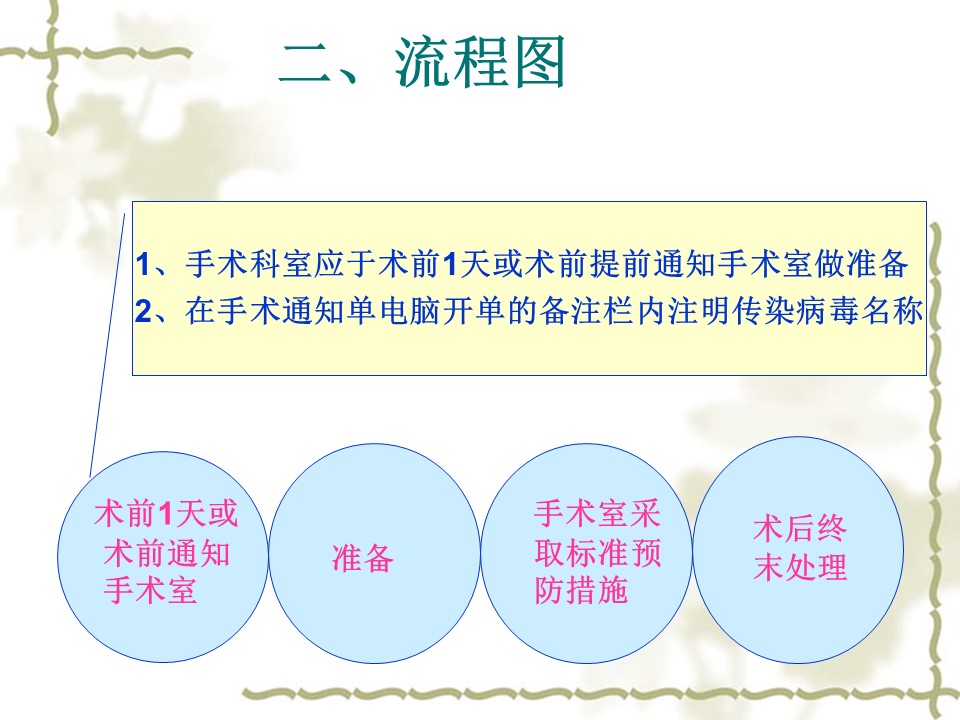 二、流程图

1、手术科室应于术前1天或术前提前通知手术室做准备
2、在手术通知单电脑开单的备注栏内注明传染病毒名称

术前1天或术前通知手术室

准备

手术室采取标准预防措施

术后终末处理